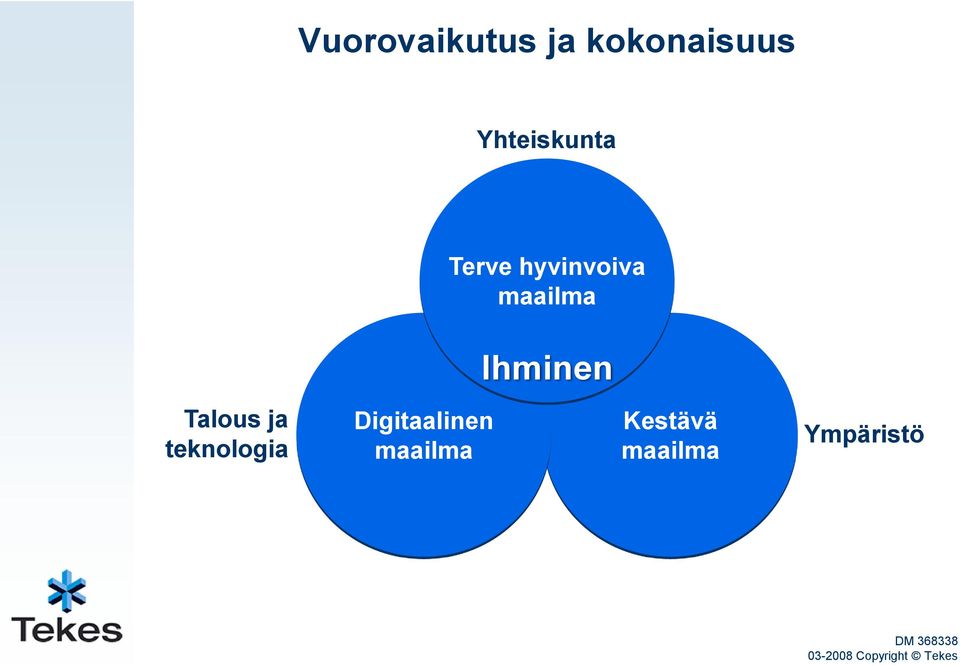 Vuorovaikutus ja kokonaisuus

Yhteiskunta

Terve hyvinvoiva maailma

Ihminen

Talous ja teknologia

Digitaalinen maailma

Kestävä maailma

Ympäristö

Tekes

DM 368338
03-2008 Copyright © Tekes